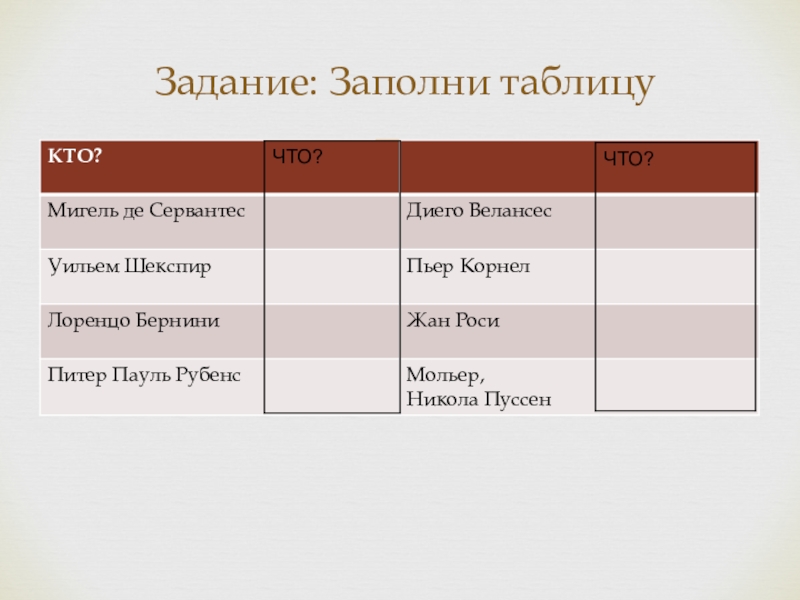 Задание: Заполни таблицу

| КТО? | ЧТО? | | ЧТО? |
|---|---|---|---|
| Мигель де Сервантес | | Диего Велансес | |
| Уильем Шекспир | | Пьер Корнел | |
| Лоренцо Бернини | | Жан Роси | |
| Питер Пауль Рубенс | | Мольер, Никола Пуссен | |